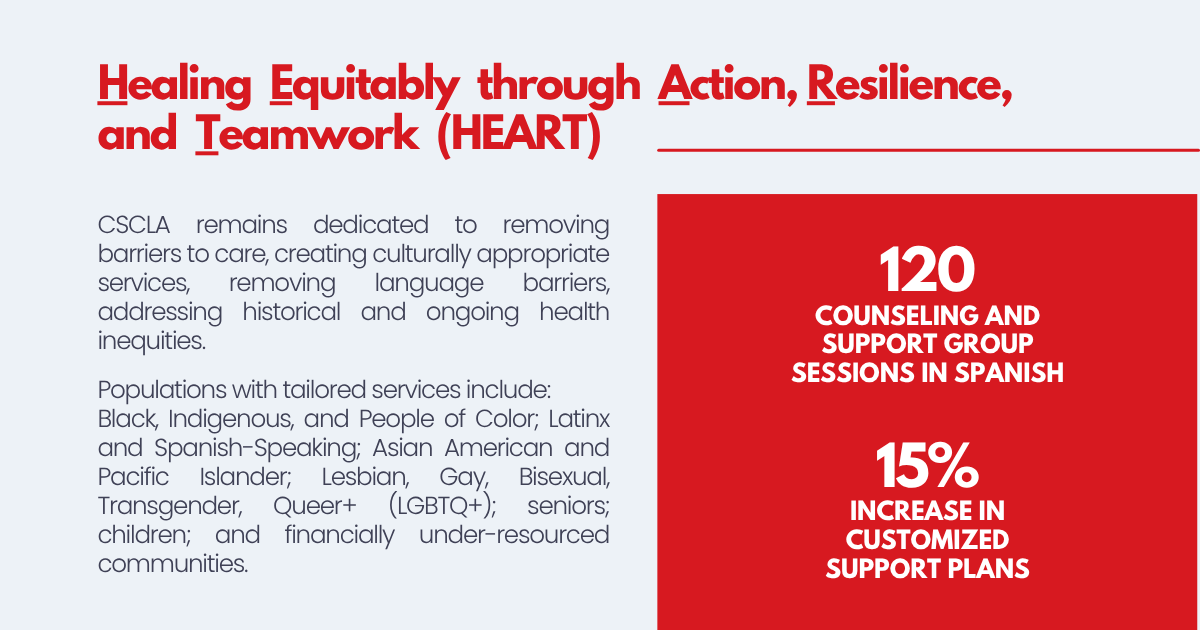 Healing Equitably through Action, Resilience, and Teamwork (HEART)

CSCLA remains dedicated to removing barriers to care, creating culturally appropriate services, removing language barriers, addressing historical and ongoing health inequities.

Populations with tailored services include: Black, Indigenous, and People of Color; Latinx and Spanish-Speaking; Asian American and Pacific Islander; Lesbian, Gay, Bisexual, Transgender, Queer+ (LGBTQ+); seniors; children; and financially under-resourced communities.

120
COUNSELING AND SUPPORT GROUP SESSIONS IN SPANISH

15%
INCREASE IN CUSTOMIZED SUPPORT PLANS